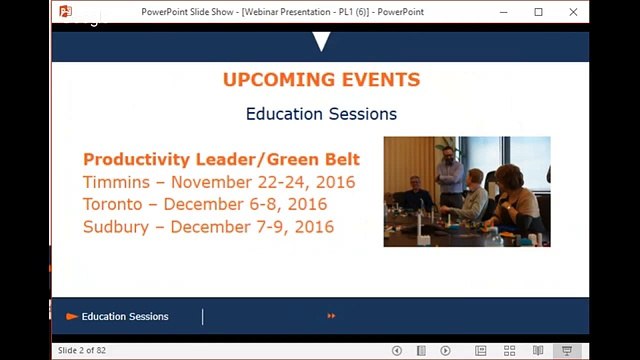 PowerPoint Slide Show - [Webinar Presentation - PL1 (6)] - PowerPoint

UPCOMING EVENTS

Education Sessions

Productivity Leader/Green Belt
Timmins – November 22-24, 2016
Toronto – December 6-8, 2016
Sudbury – December 7-9, 2016

Education Sessions

Slide 2 of 82